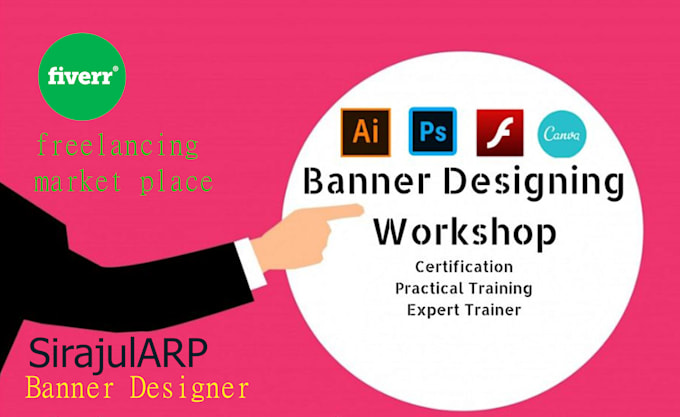 fiverr®

freelancing market place

Ai Ps Canva

Banner Designing Workshop

Certification
Practical Training
Expert Trainer

SirajulARP
Banner Designer